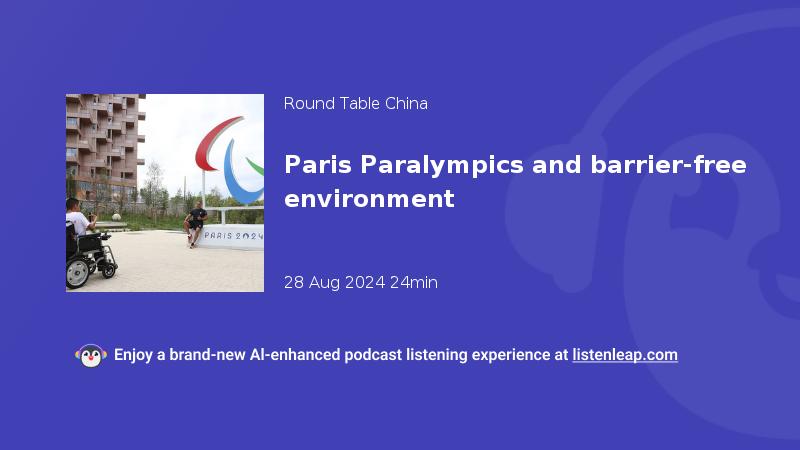 PARIS 2024

Round Table China

Paris Paralympics and barrier-free environment

28 Aug 2024 24min

Enjoy a brand-new AI-enhanced podcast listening experience at listenleap.com